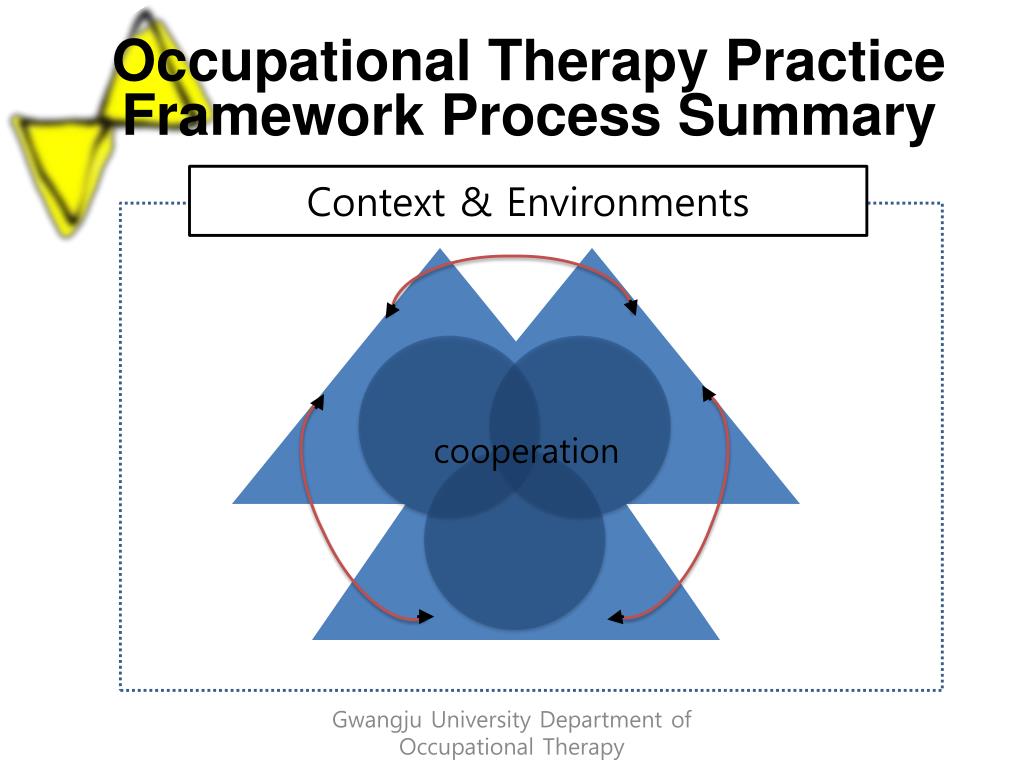 Occupational Therapy Practice Framework Process Summary

Context & Environments

cooperation

Gwangju University Department of Occupational Therapy